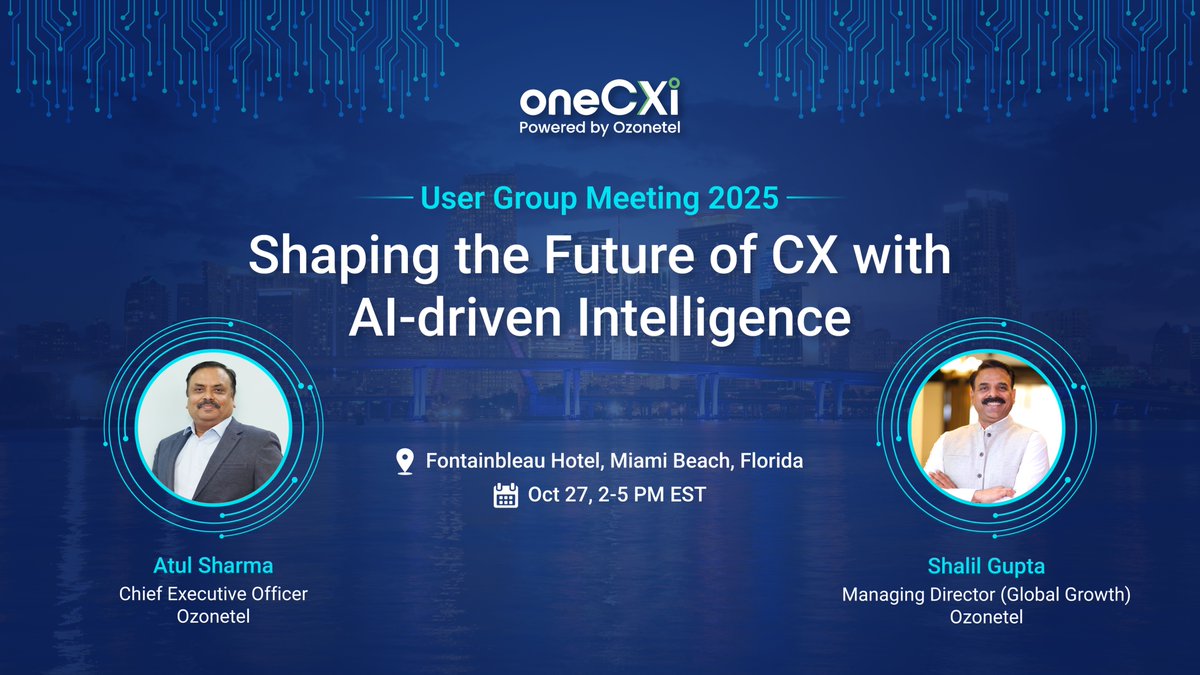 oneCXi
Powered by Ozonetel

User Group Meeting 2025

Shaping the Future of CX with AI-driven Intelligence

Fontainbleau Hotel, Miami Beach, Florida
Oct 27, 2-5 PM EST

Atul Sharma
Chief Executive Officer
Ozonetel

Shalil Gupta
Managing Director (Global Growth)
Ozonetel